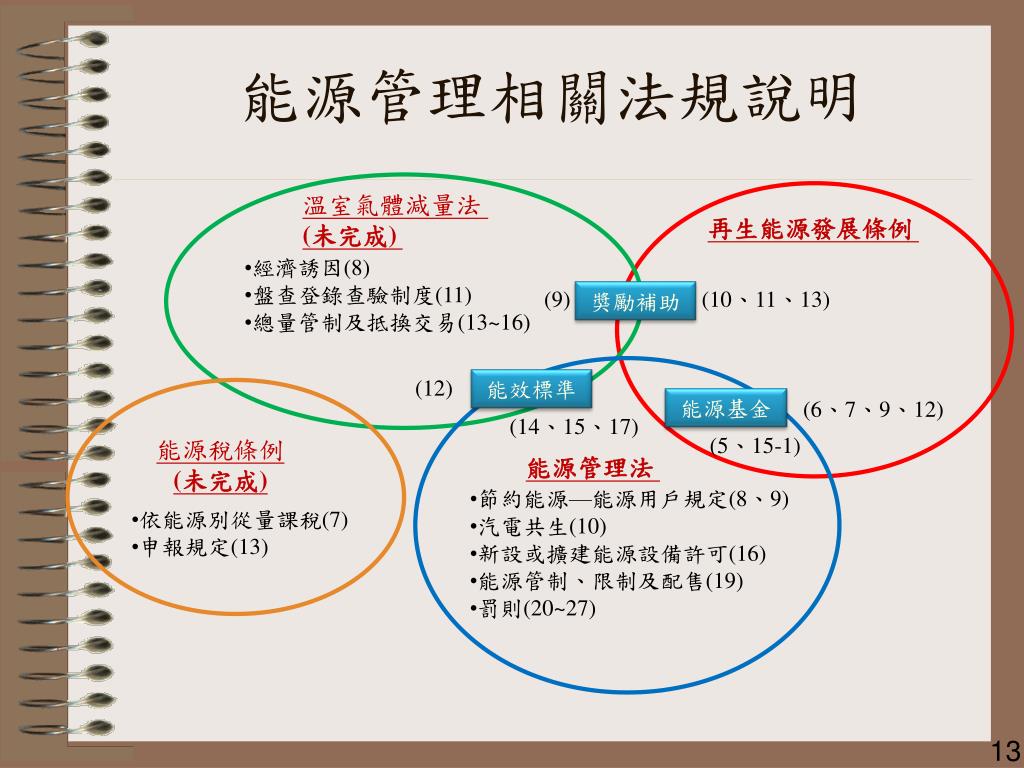 能源管理相關法規說明

溫室氣體減量法
(未完成)
•經濟誘因(8)
•盤查登錄查驗制度(11)
•總量管制及抵換交易(13~16)

再生能源發展條例

(9) 獎勵補助 (10、11、13)

(12) 能效標準
(14、15、17)

能源基金 (6、7、9、12)
(5、15-1)

能源稅條例
(未完成)
•依能源別從量課稅(7)
•申報規定(13)

能源管理法
•節約能源—能源用戶規定(8、9)
•汽電共生(10)
•新設或擴建能源設備許可(16)
•能源管制、限制及配售(19)
•罰則(20~27)

13